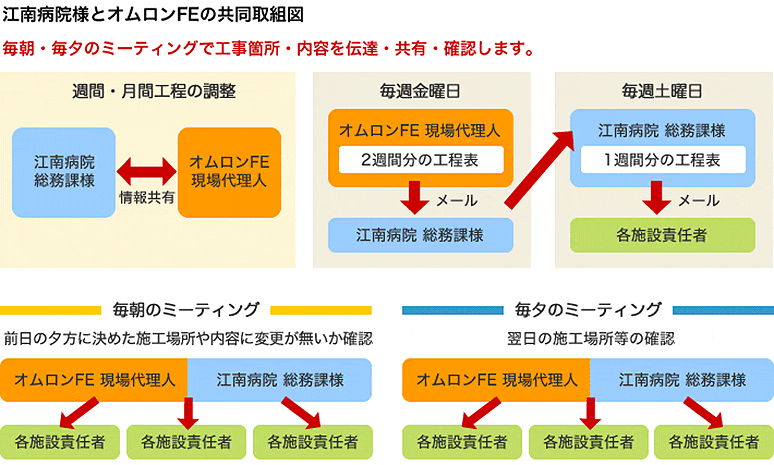 江南病院様とオムロンFEの共同取組図

毎朝・毎夕のミーティングで工事箇所・内容を伝達・共有・確認します。

週間・月間工程の調整

江南病院
総務課様

情報共有

オムロンFE
現場代理人

毎週金曜日

オムロンFE 現場代理人

2週間分の工程表

メール

江南病院 総務課様

毎週土曜日

江南病院 総務課様

1週間分の工程表

メール

各施設責任者

毎朝のミーティング

前日の夕方に決めた施工場所や内容に変更が無いか確認

オムロンFE 現場代理人

江南病院 総務課様

各施設責任者

各施設責任者

各施設責任者

毎夕のミーティング

翌日の施工場所等の確認

オムロンFE 現場代理人

江南病院 総務課様

各施設責任者

各施設責任者

各施設責任者